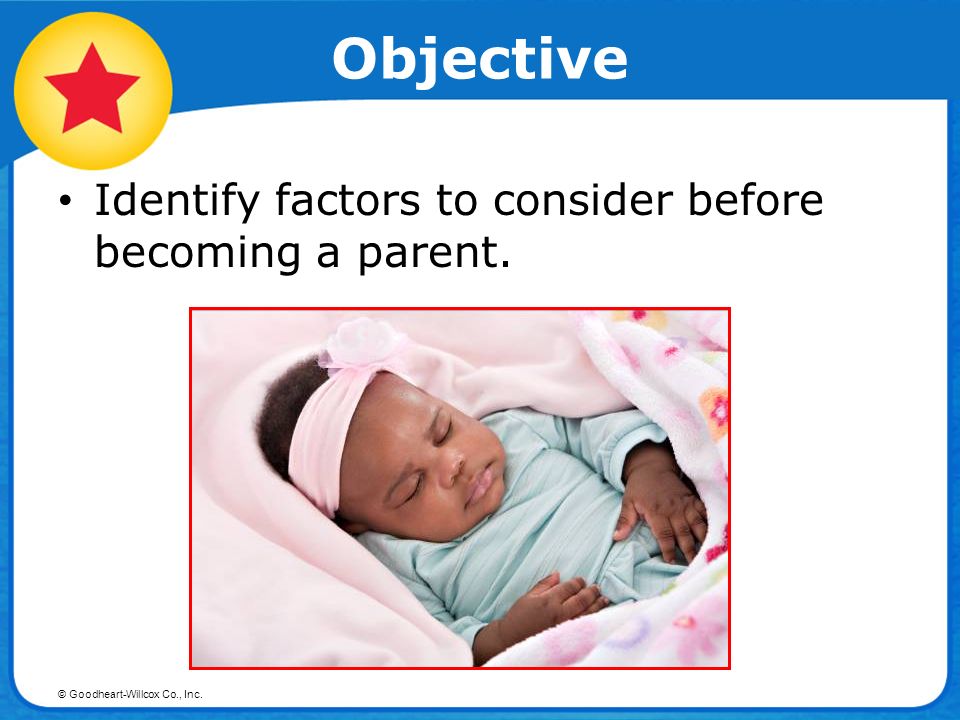 Objective

• Identify factors to consider before becoming a parent.

© Goodheart-Willcox Co., Inc.